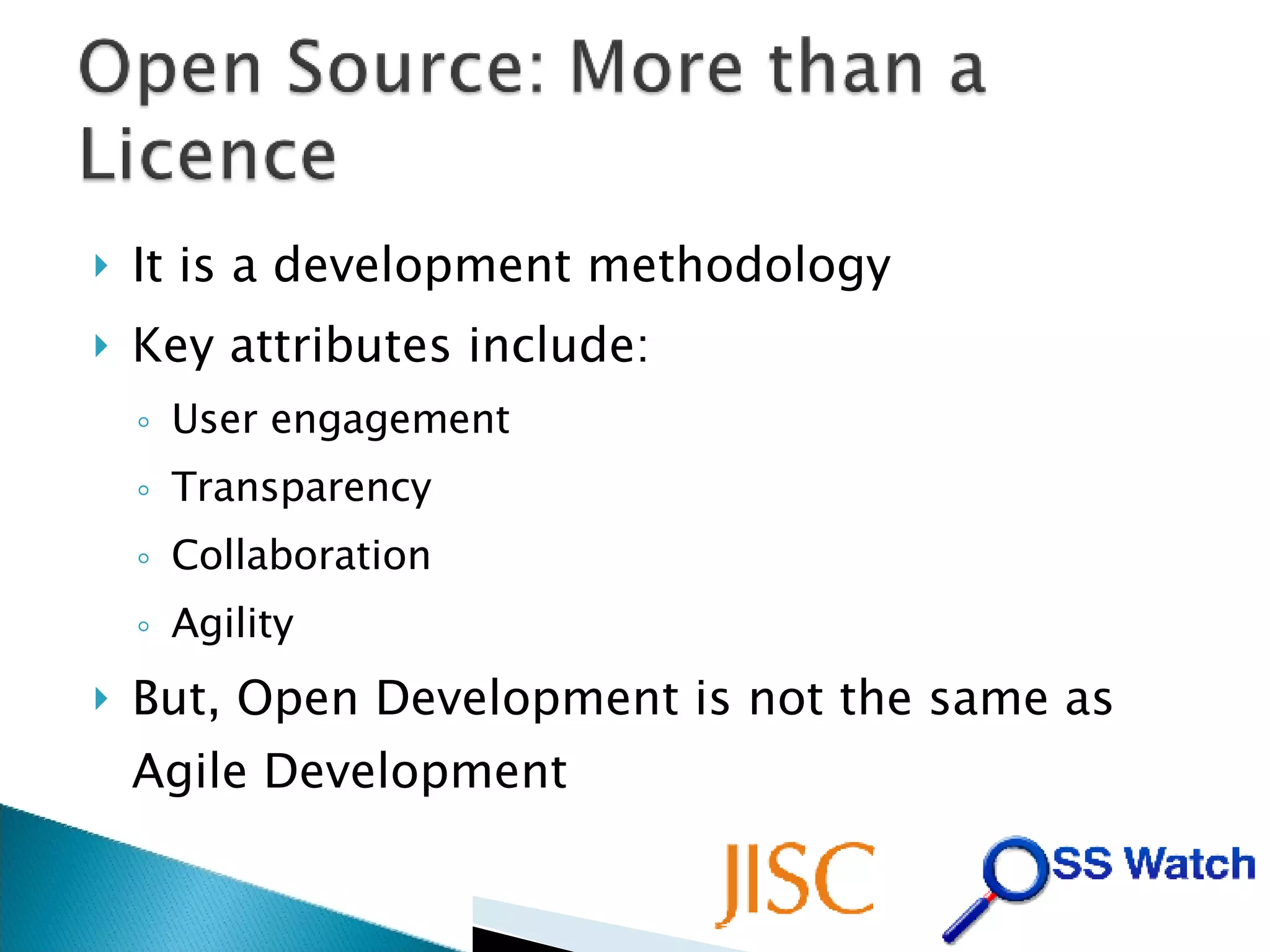 Open Source: More than a Licence

It is a development methodology

Key attributes include:

User engagement

Transparency

Collaboration

Agility

But, Open Development is not the same as Agile Development

JISC

OSS Watch